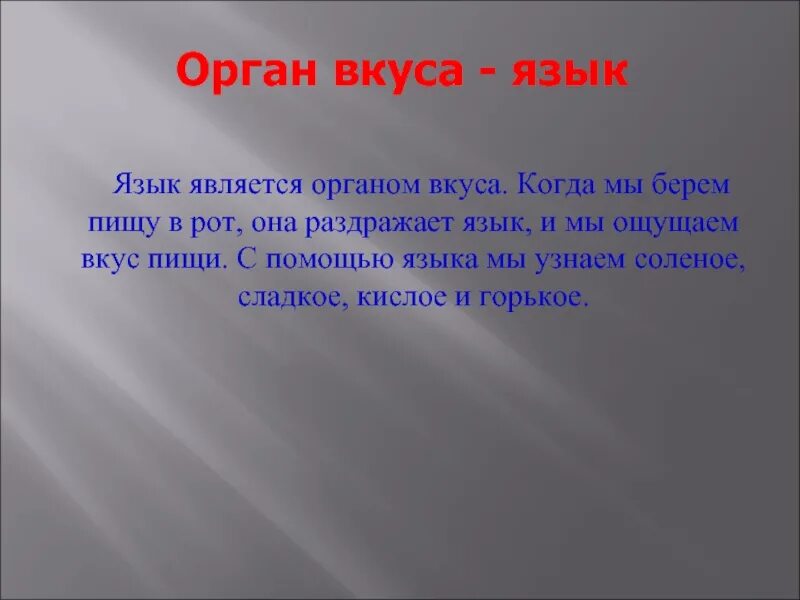 Орган вкуса - язык

Язык является органом вкуса. Когда мы берем пищу в рот, она раздражает язык, и мы ощущаем вкус пищи. С помощью языка мы узнаем соленое, сладкое, кислое и горькое.